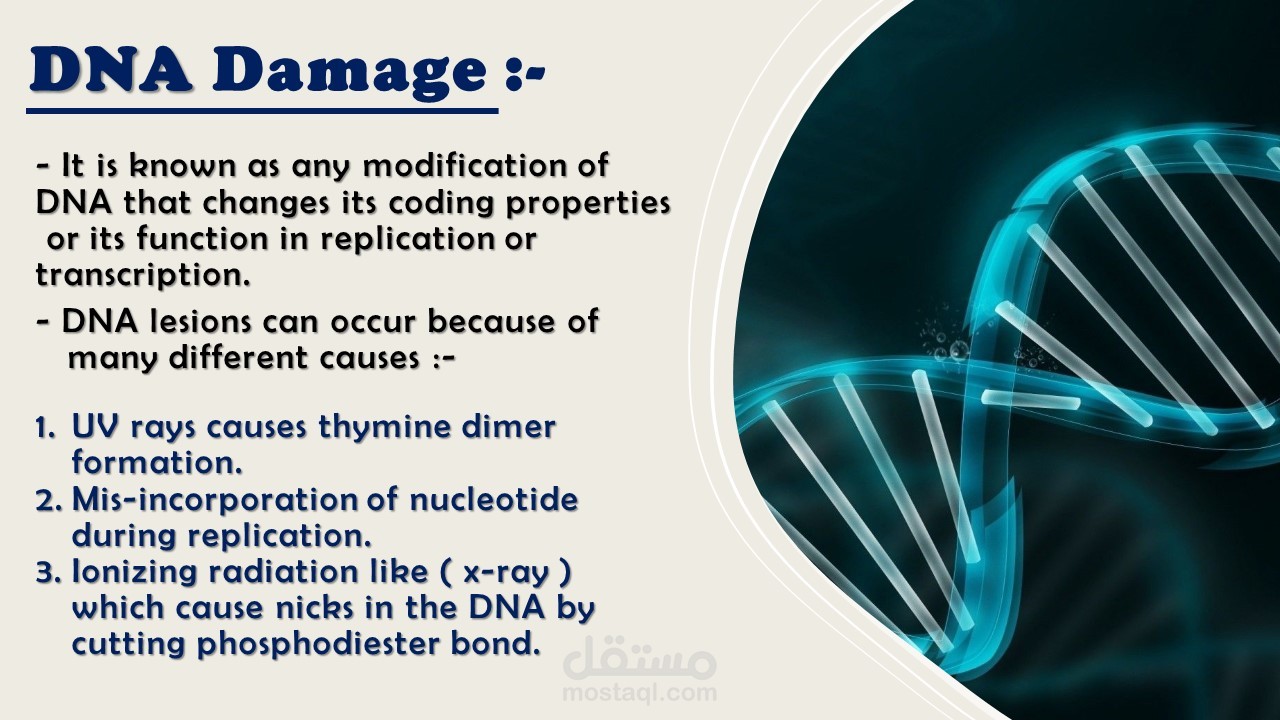 DNA Damage :-

- It is known as any modification of DNA that changes its coding properties or its function in replication or transcription.

- DNA lesions can occur because of many different causes :-

1. UV rays causes thymine dimer formation.
2. Mis-incorporation of nucleotide during replication.
3. Ionizing radiation like ( x-ray ) which cause nicks in the DNA by cutting phosphodiester bond.

مستقل
mostaql.com